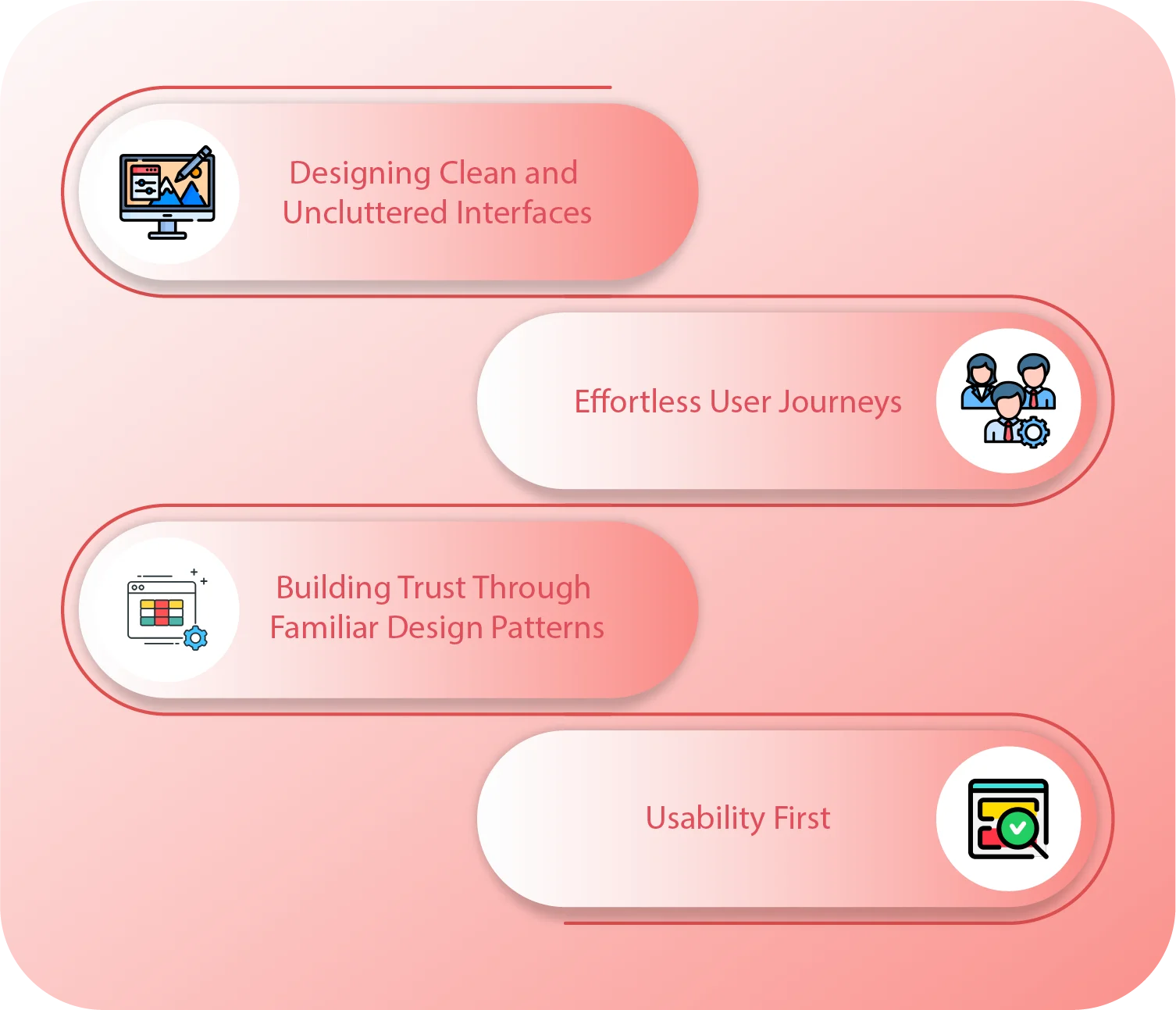 Designing Clean and Uncluttered Interfaces

Effortless User Journeys

Building Trust Through Familiar Design Patterns

Usability First